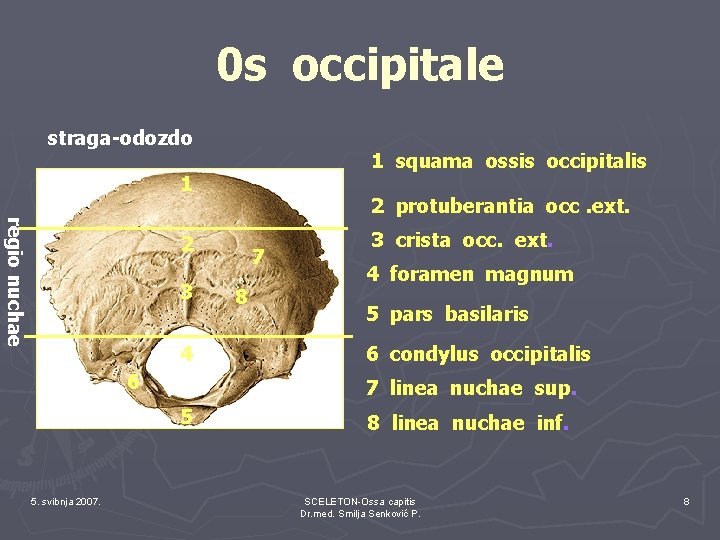 0s occipitale

straga-odozdo

regio nuchae

1
2
7
3
8
4
6
5

1 squama ossis occipitalis

2 protuberantia occ .ext.

3 crista occ. ext.

4 foramen magnum

5 pars basilaris

6 condylus occipitalis

7 linea nuchae sup.

8 linea nuchae inf.

5. svibnja 2007.

SCELETON-Ossa capitis
Dr.med. Smilja Senković P.

8